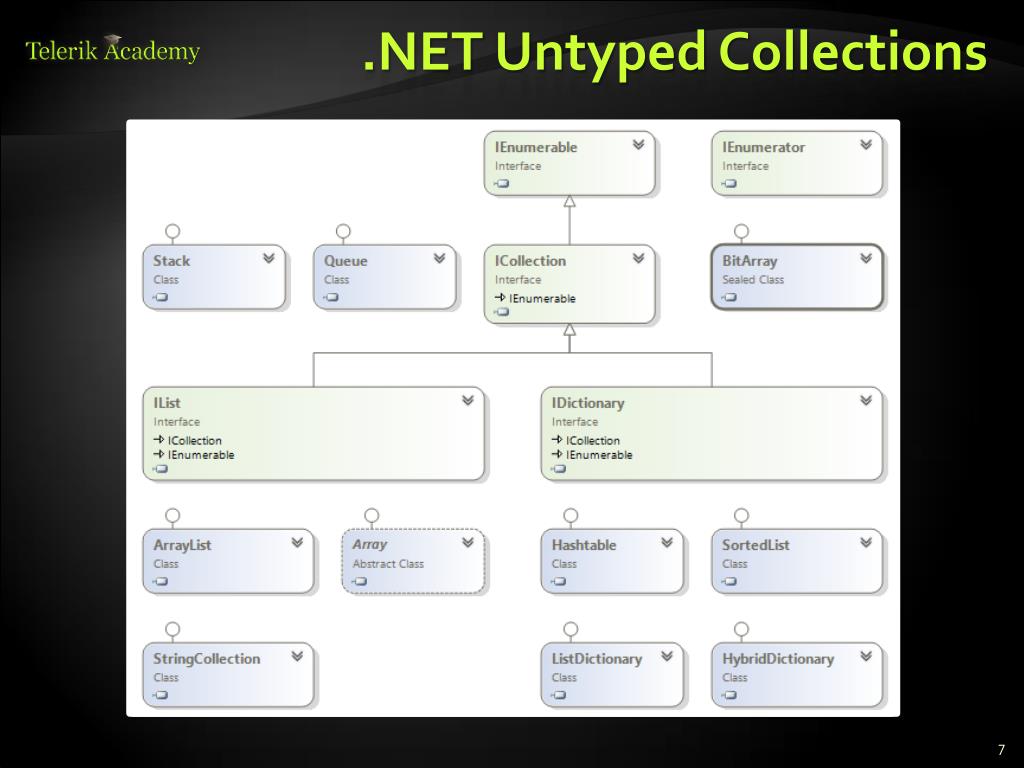 Telerik Academy

.NET Untyped Collections

IEnumerable
Interface

IEnumerator
Interface

Stack
Class

Queue
Class

ICollection
Interface
IEnumerable

BitArray
Sealed Class

IList
Interface
ICollection
IEnumerable

IDictionary
Interface
ICollection
IEnumerable

ArrayList
Class

Array
Abstract Class

Hashtable
Class

SortedList
Class

StringCollection
Class

ListDictionary
Class

HybridDictionary
Class

7